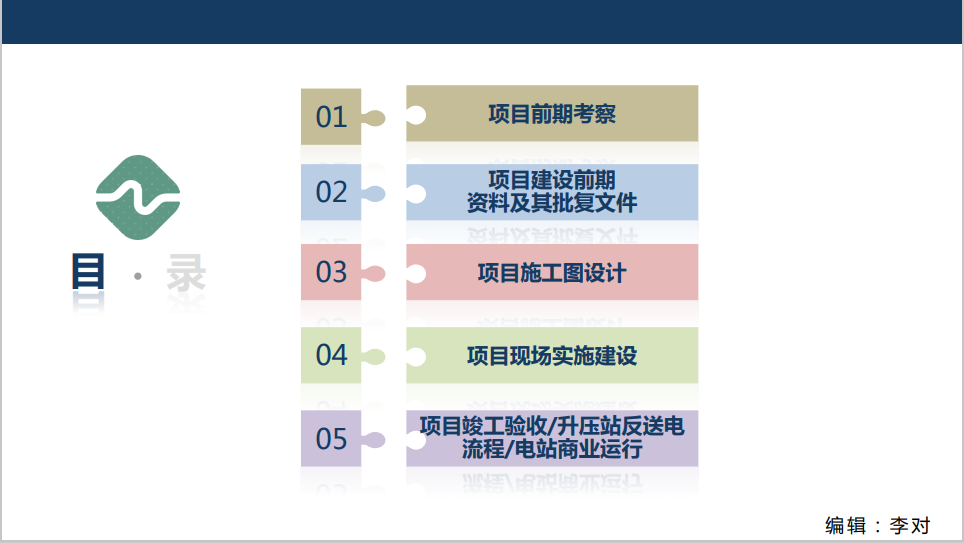 目 · 录

01 项目前期考察

02 项目建设前期资料及其批复文件

03 项目施工图设计

04 项目现场实施建设

05 项目竣工验收/升压站反送电流程/电站商业运行

编辑：李对